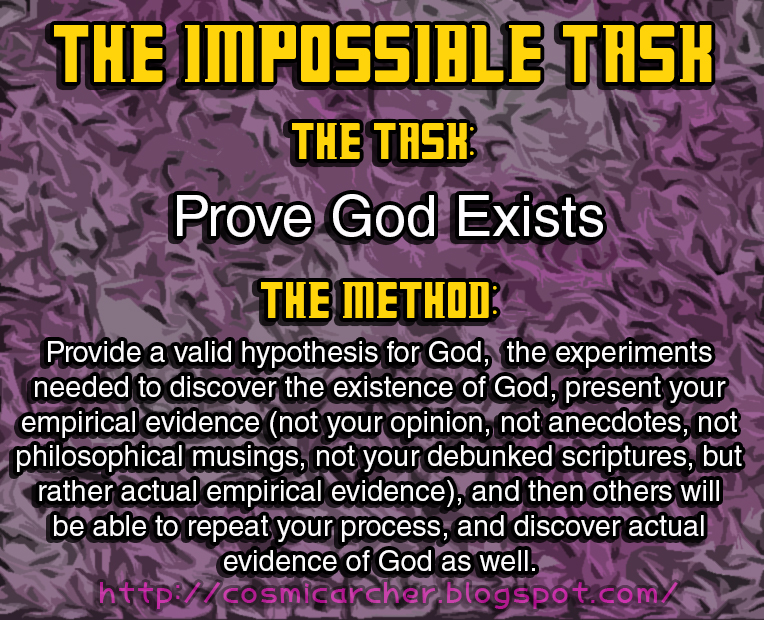 THE IMPOSSIBLE TASK

THE TASK:

Prove God Exists

THE METHOD:

Provide a valid hypothesis for God, the experiments needed to discover the existence of God, present your empirical evidence (not your opinion, not anecdotes, not philosophical musings, not your debunked scriptures, but rather actual empirical evidence), and then others will be able to repeat your process, and discover actual evidence of God as well.

http://cosmicarcher.blogspot.com/